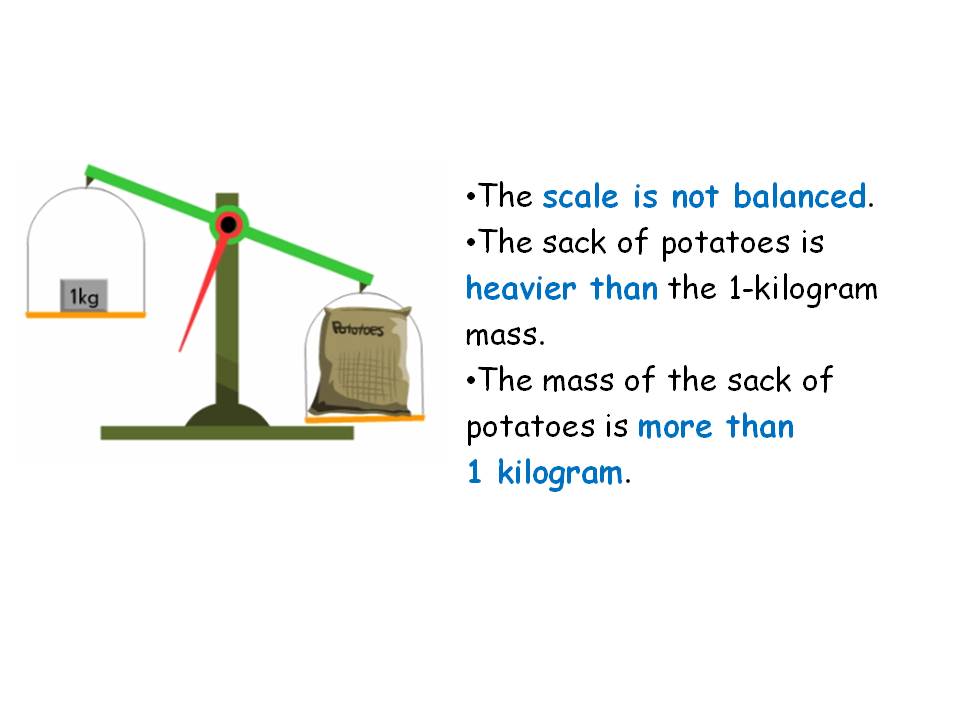 1kg

Potatoes

•The scale is not balanced.
•The sack of potatoes is heavier than the 1-kilogram mass.
•The mass of the sack of potatoes is more than 1 kilogram.